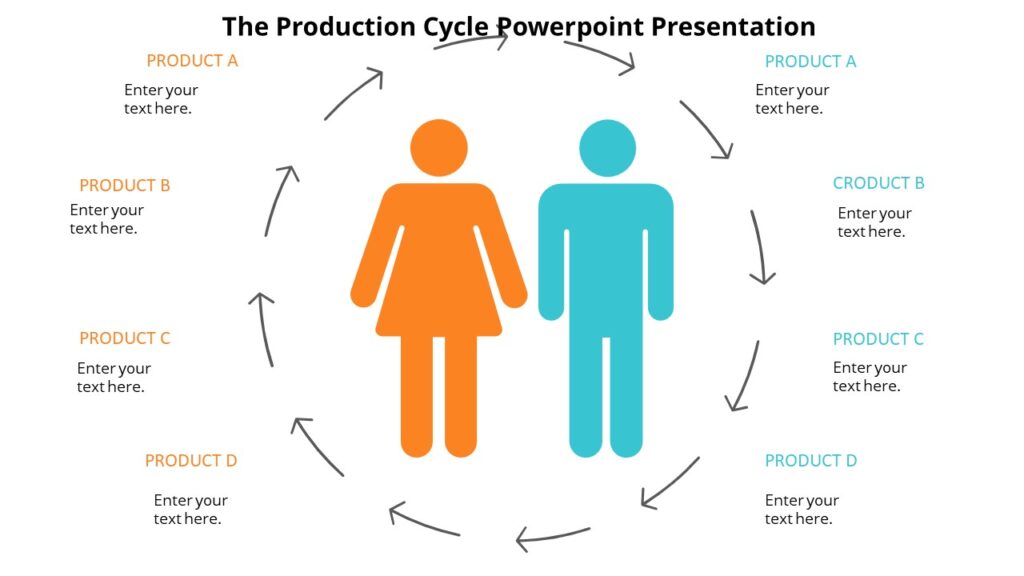 The Production Cycle Powerpoint Presentation

PRODUCT A
Enter your text here.

PRODUCT B
Enter your text here.

PRODUCT C
Enter your text here.

PRODUCT D
Enter your text here.

PRODUCT A
Enter your text here.

CRODUCT B
Enter your text here.

PRODUCT C
Enter your text here.

PRODUCT D
Enter your text here.